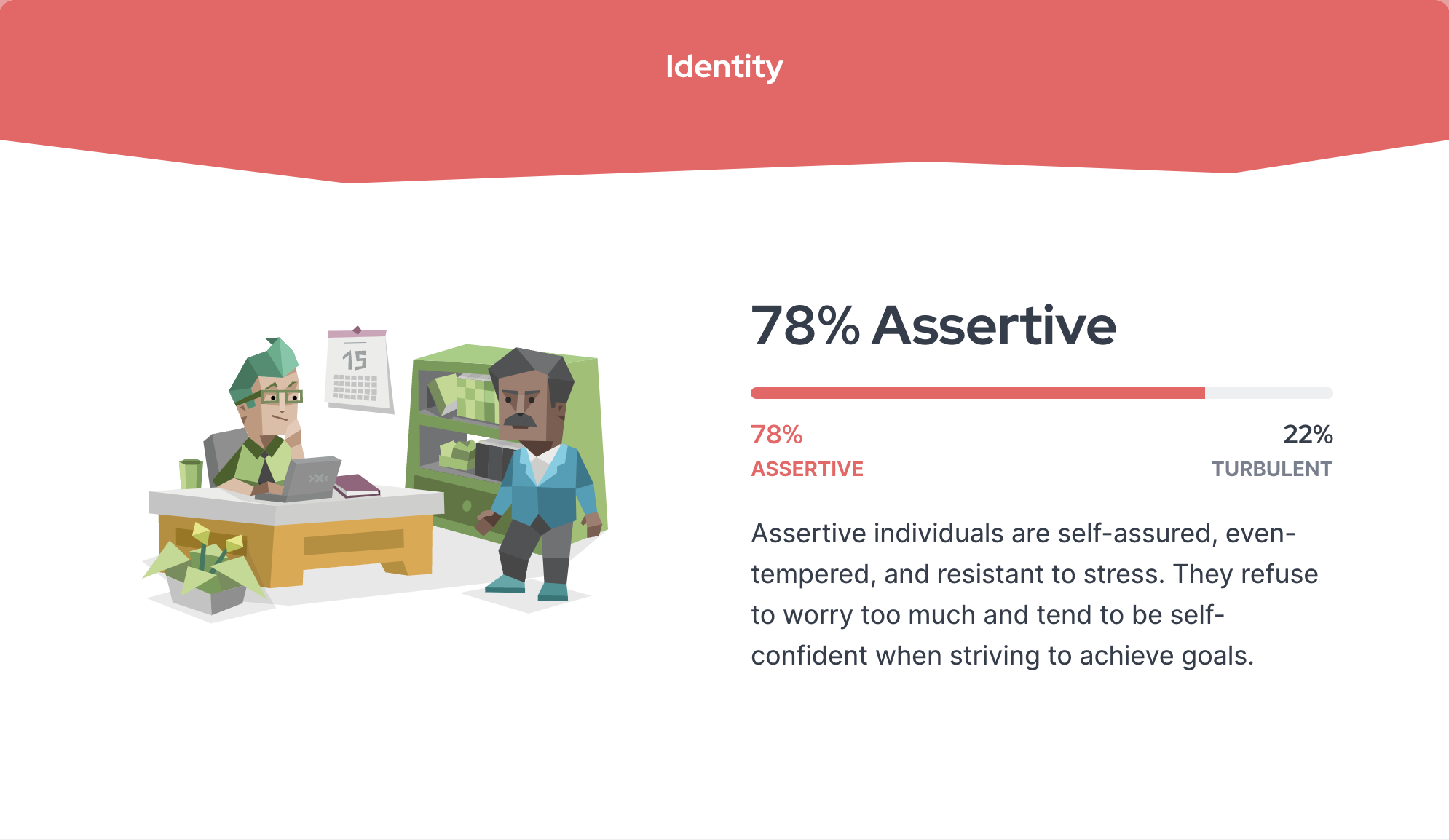 Identity

15

78% Assertive

78%
ASSERTIVE

22%
TURBULENT

Assertive individuals are self-assured, even-tempered, and resistant to stress. They refuse to worry too much and tend to be self-confident when striving to achieve goals.